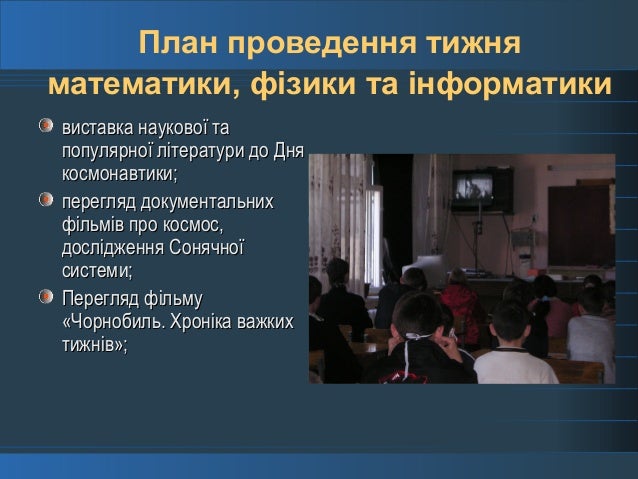 План проведення тижня математики, фізики та інформатики

виставка наукової та популярної літератури до Дня космонавтики;

перегляд документальних фільмів про космос, дослідження Сонячної системи;

Перегляд фільму «Чорнобиль. Хроніка важких тижнів»;